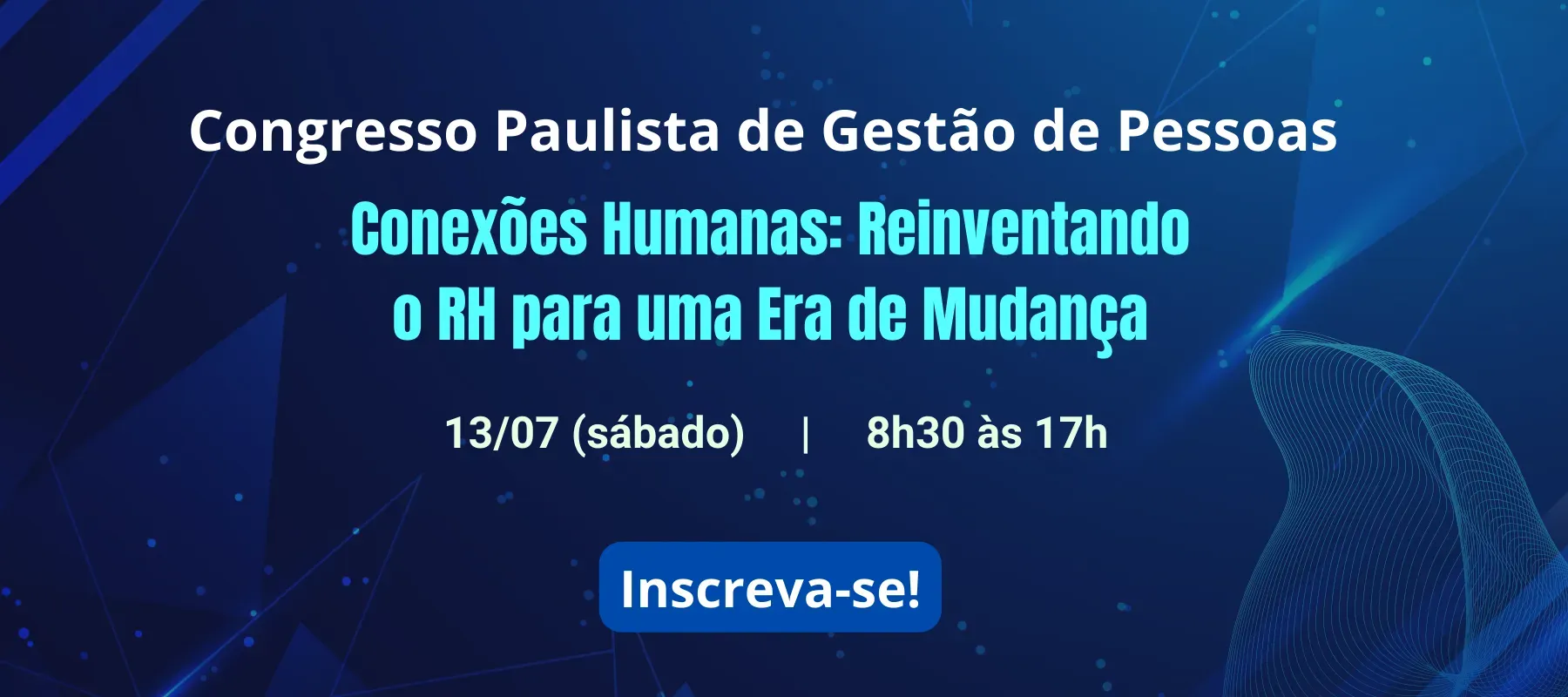 Congresso Paulista de Gestão de Pessoas

Conexões Humanas: Reinventando o RH para uma Era de Mudança

13/07 (sábado) | 8h30 às 17h

Inscreva-se!